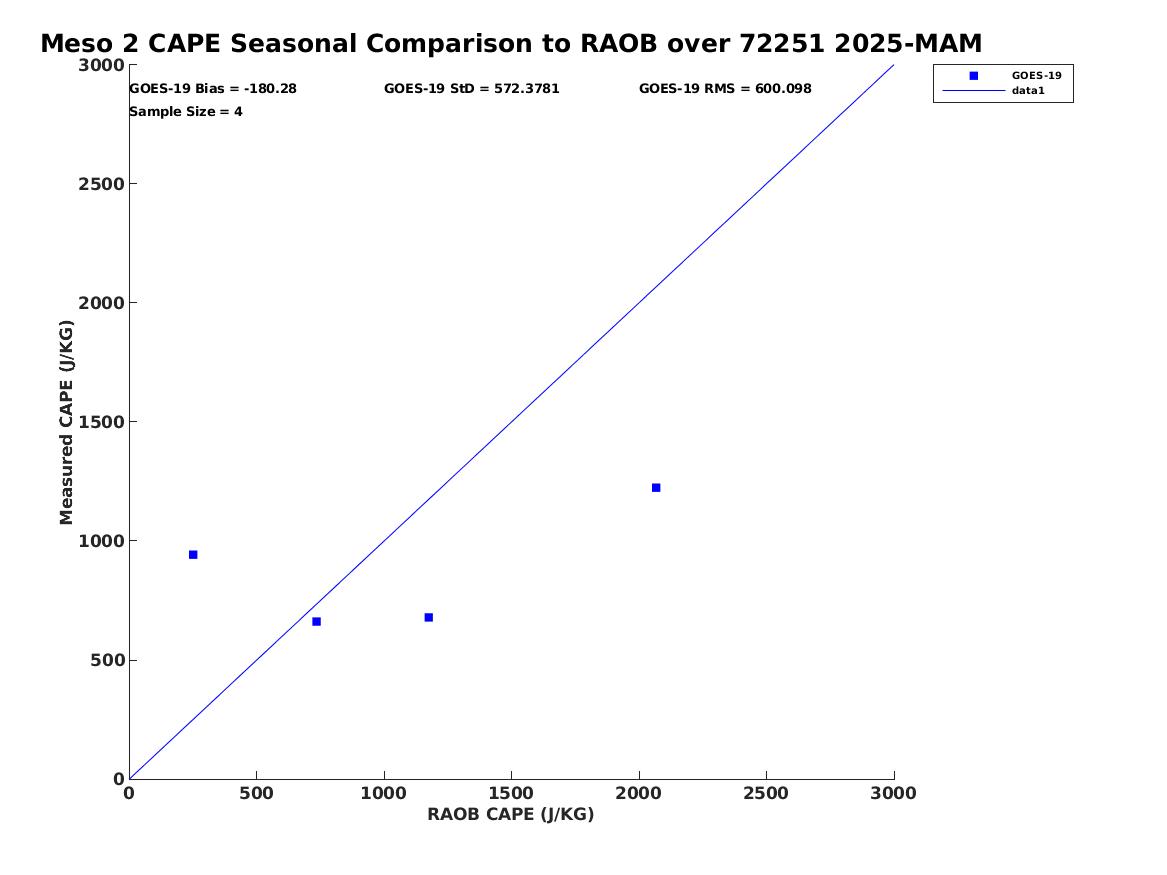 Meso 2 CAPE Seasonal Comparison to RAOB over 72251 2025-MAM

GOES-19 Bias = -180.28
GOES-19 StD = 572.3781
GOES-19 RMS = 600.098
Sample Size = 4

GOES-19
data1

Measured CAPE (J/KG)
3000
2500
2000
1500
1000
500
0

0
500
1000
1500
2000
2500
3000
RAOB CAPE (J/KG)